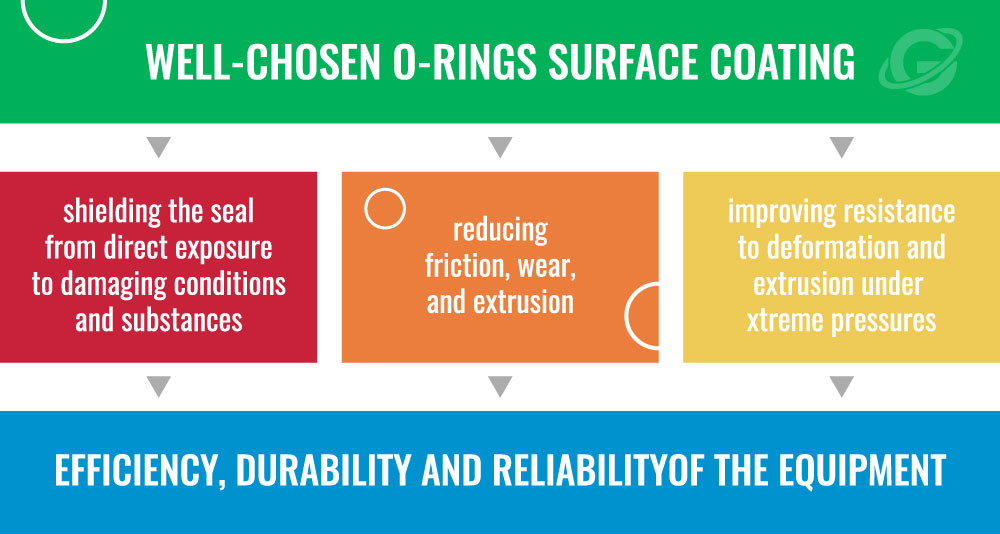 WELL-CHOSEN O-RINGS SURFACE COATING

shielding the seal from direct exposure to damaging conditions and substances

reducing friction, wear, and extrusion

improving resistance to deformation and extrusion under xtreme pressures

EFFICIENCY, DURABILITY AND RELIABILITYOF THE EQUIPMENT